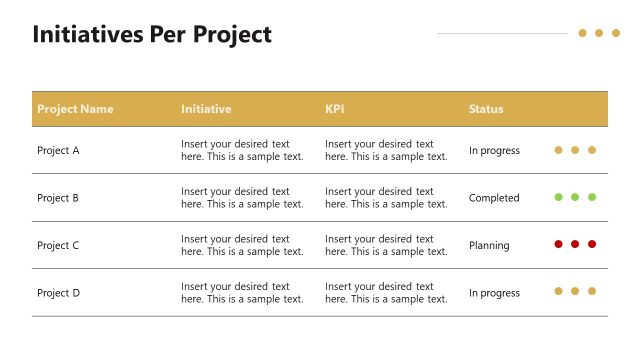 Initiatives Per Project

| Project Name | Initiative | KPI | Status |
|---|---|---|---|
| Project A | Insert your desired text here. This is a sample text. | Insert your desired text here. This is a sample text. | In progress |
| Project B | Insert your desired text here. This is a sample text. | Insert your desired text here. This is a sample text. | Completed |
| Project C | Insert your desired text here. This is a sample text. | Insert your desired text here. This is a sample text. | Planning |
| Project D | Insert your desired text here. This is a sample text. | Insert your desired text here. This is a sample text. | In progress |